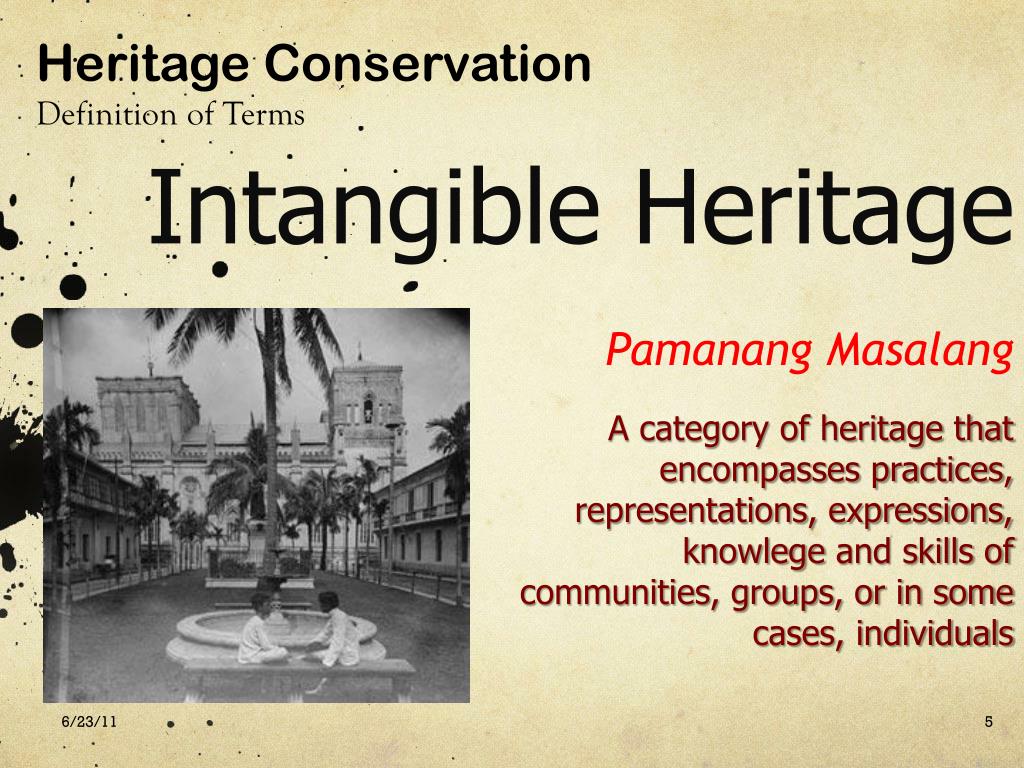 Heritage Conservation
Definition of Terms

Intangible Heritage

Pamanang Masalang

A category of heritage that encompasses practices, representations, expressions, knowlege and skills of communities, groups, or in some cases, individuals

6/23/11

5